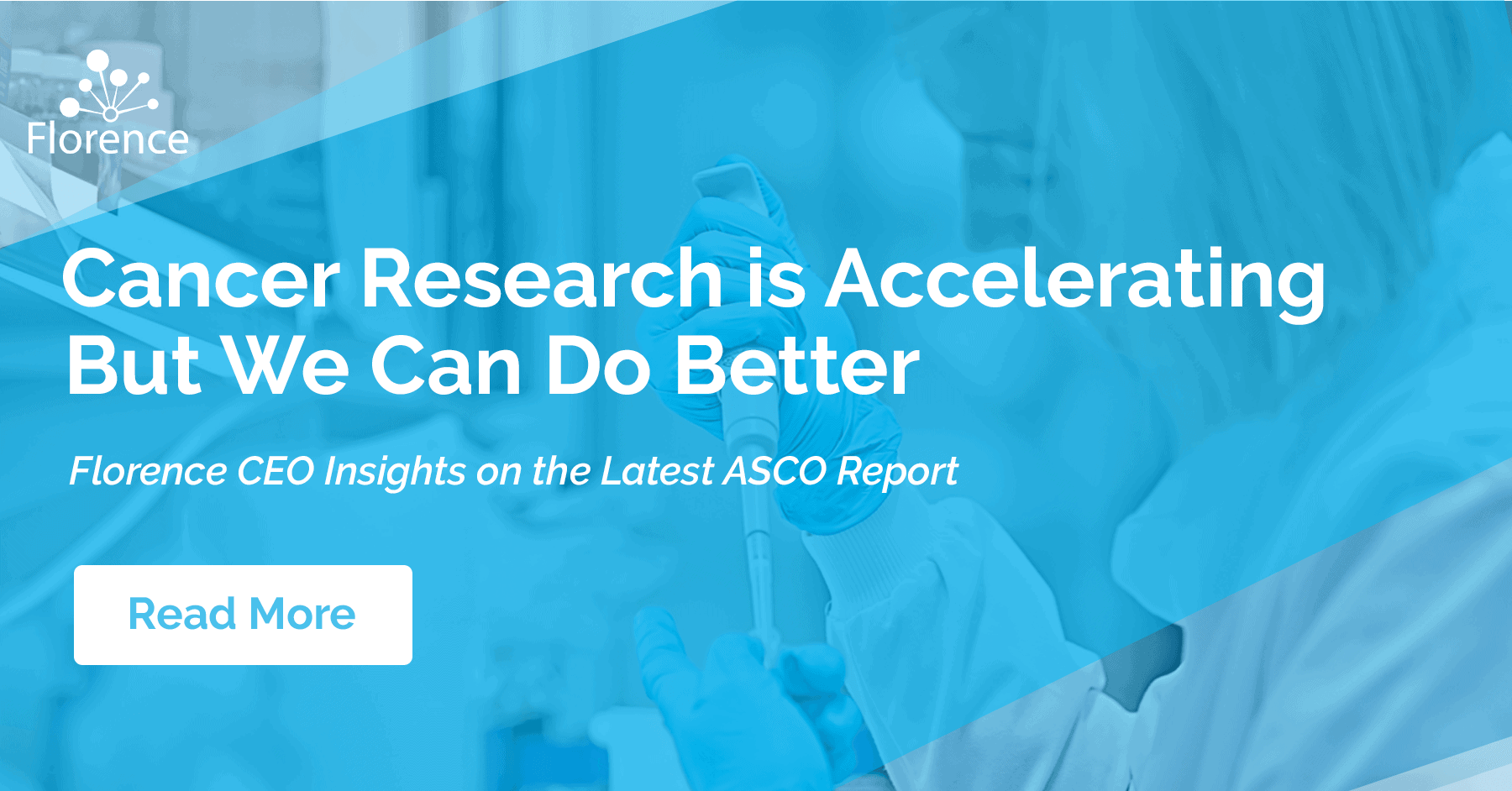 Florence

Cancer Research is Accelerating But We Can Do Better

Florence CEO Insights on the Latest ASCO Report

Read More